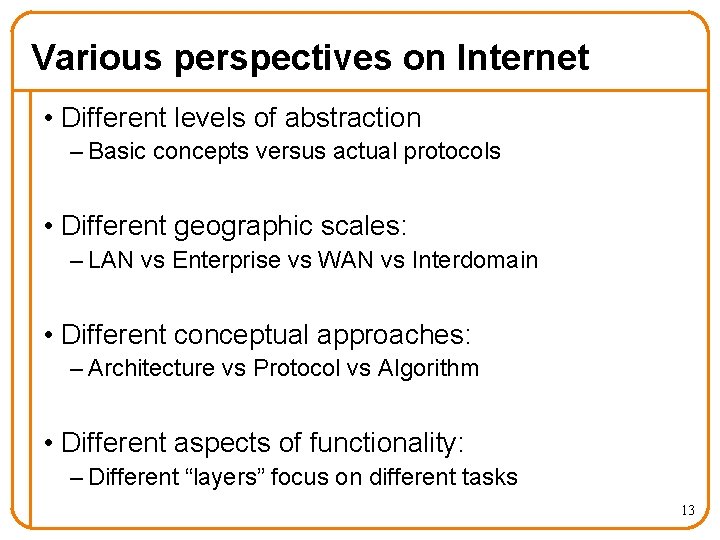 Various perspectives on Internet

• Different levels of abstraction
– Basic concepts versus actual protocols

• Different geographic scales:
– LAN vs Enterprise vs WAN vs Interdomain

• Different conceptual approaches:
– Architecture vs Protocol vs Algorithm

• Different aspects of functionality:
– Different “layers” focus on different tasks

13